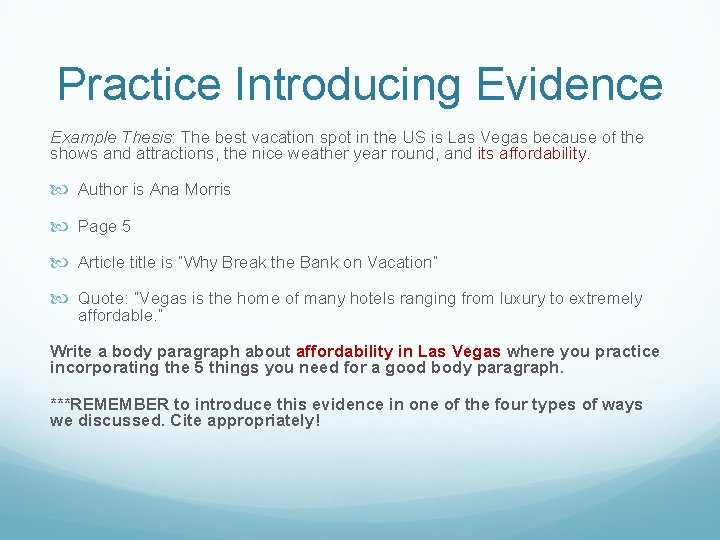 Practice Introducing Evidence

Example Thesis: The best vacation spot in the US is Las Vegas because of the shows and attractions, the nice weather year round, and its affordability.

Author is Ana Morris

Page 5

Article title is "Why Break the Bank on Vacation"

Quote: "Vegas is the home of many hotels ranging from luxury to extremely affordable."

Write a body paragraph about affordability in Las Vegas where you practice incorporating the 5 things you need for a good body paragraph.

***REMEMBER to introduce this evidence in one of the four types of ways we discussed. Cite appropriately!